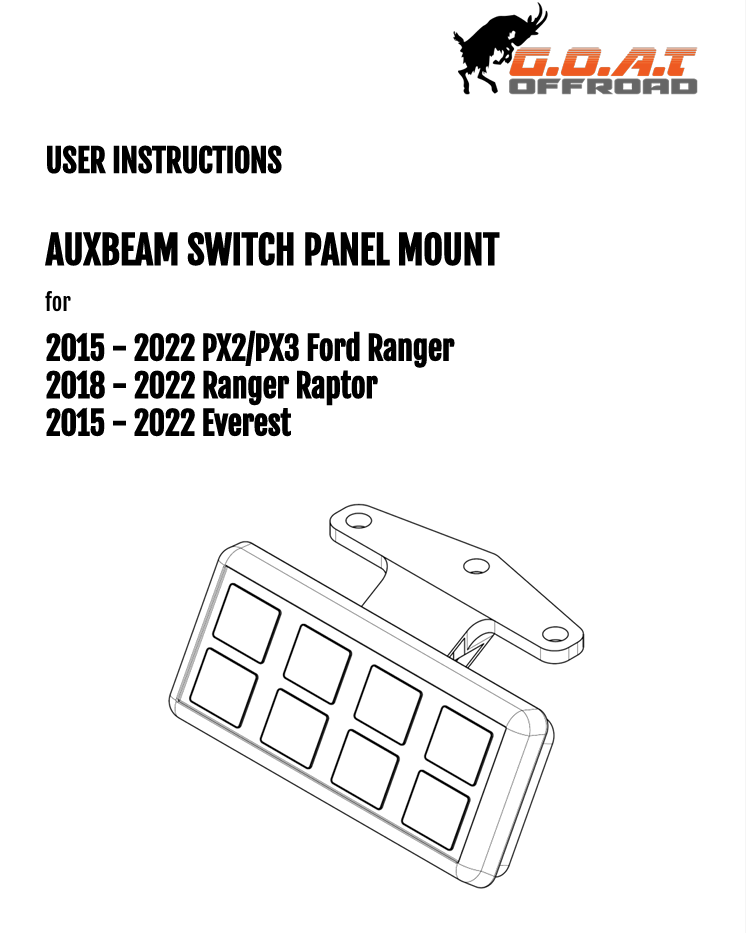 G.O.A.T
OFFROAD

USER INSTRUCTIONS

AUXBEAM SWITCH PANEL MOUNT

for

2015 - 2022 PX2/PX3 Ford Ranger
2018 - 2022 Ranger Raptor
2015 - 2022 Everest